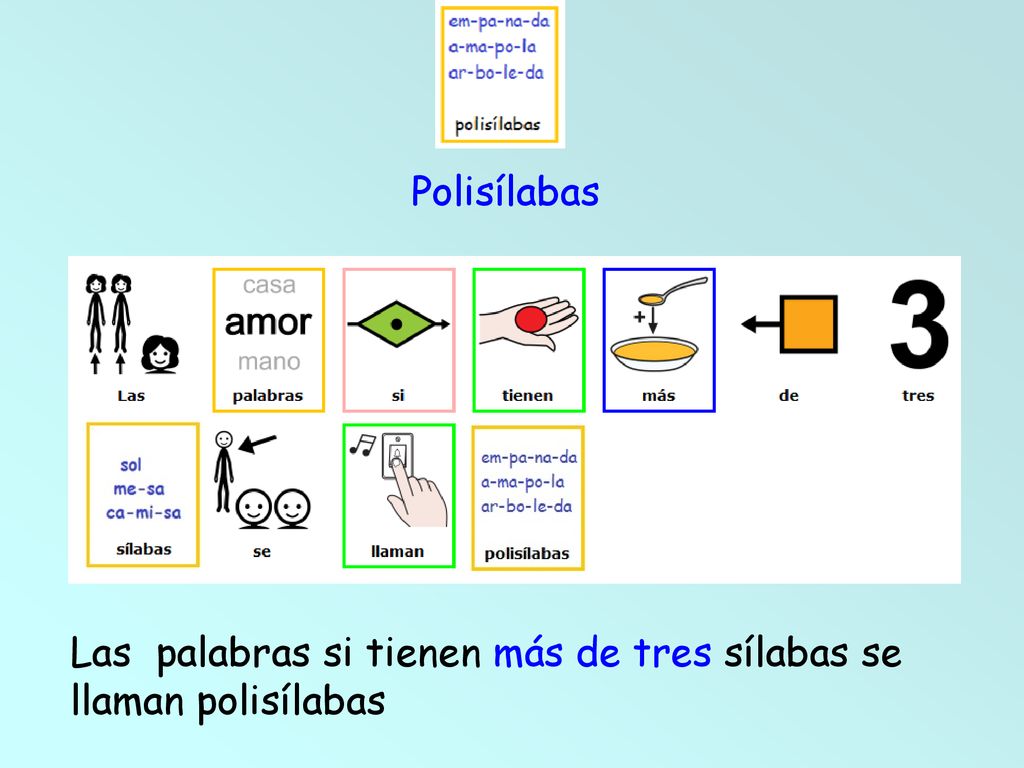 em-pa-na-da
a-ma-po-la
ar-bo-le-da
polisílabas

Polisílabas

Las

casa
amor
mano
palabras

si

tienen

+
más

de

3
tres

sol
me-sa
ca-mi-sa
sílabas

se

llaman

em-pa-na-da
a-ma-po-la
ar-bo-le-da
polisílabas

Las palabras si tienen más de tres sílabas se llaman polisílabas